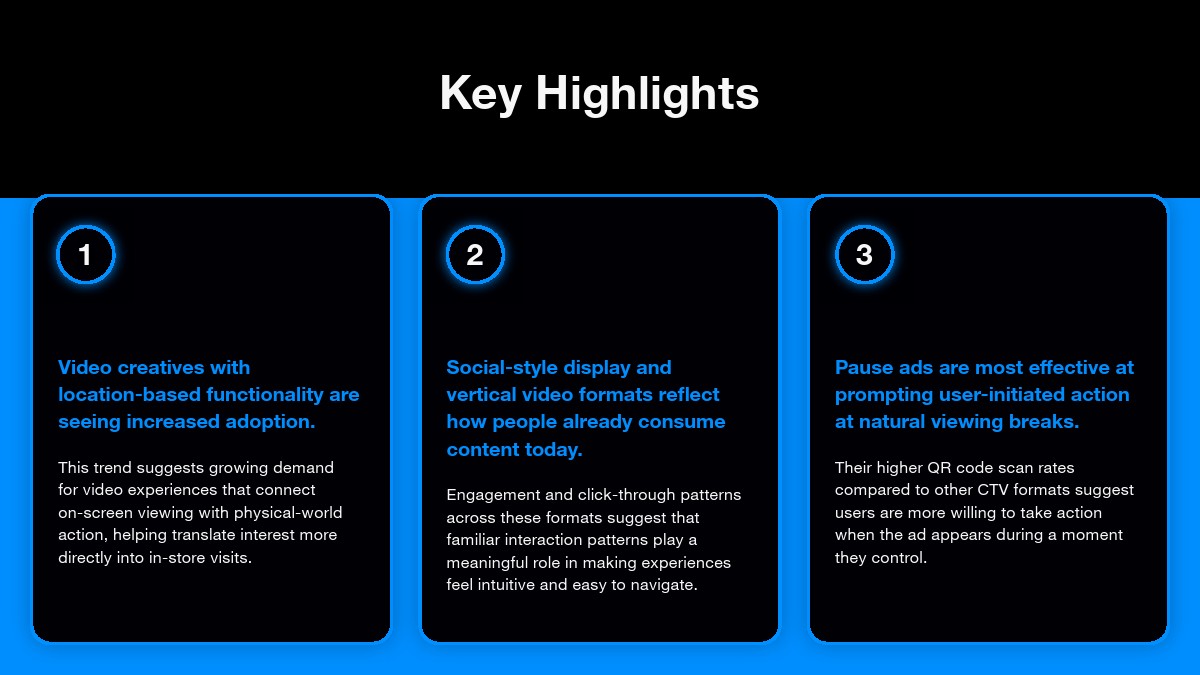 Key Highlights

1

Video creatives with location-based functionality are seeing increased adoption.

This trend suggests growing demand for video experiences that connect on-screen viewing with physical-world action, helping translate interest more directly into in-store visits.

2

Social-style display and vertical video formats reflect how people already consume content today.

Engagement and click-through patterns across these formats suggest that familiar interaction patterns play a meaningful role in making experiences feel intuitive and easy to navigate.

3

Pause ads are most effective at prompting user-initiated action at natural viewing breaks.

Their higher QR code scan rates compared to other CTV formats suggest users are more willing to take action when the ad appears during a moment they control.